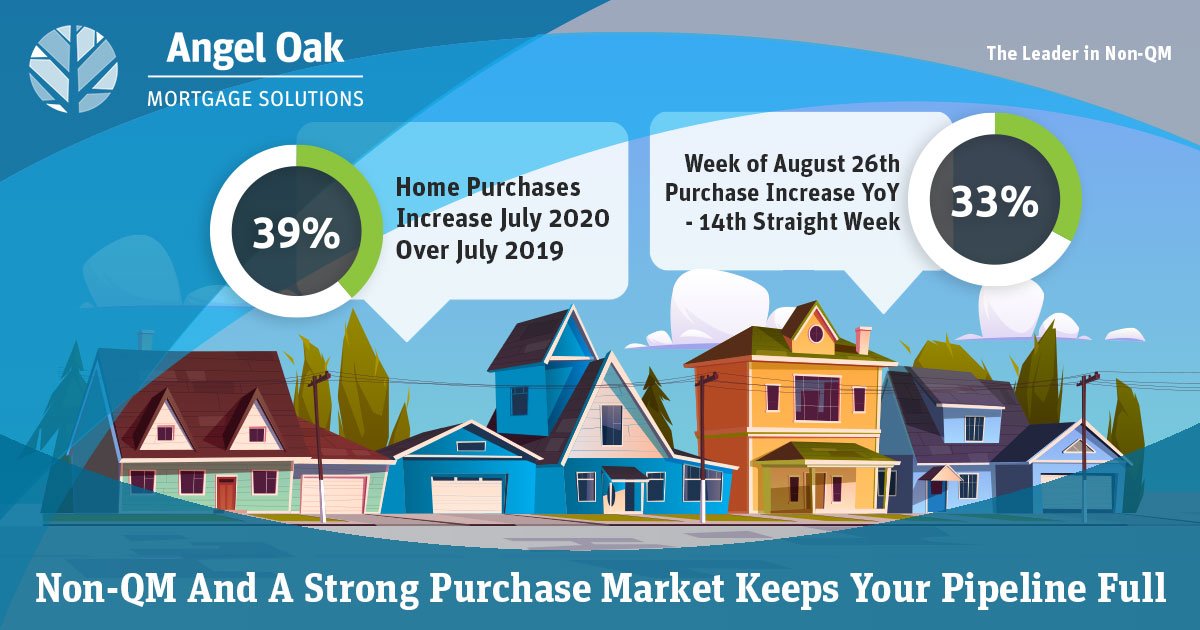 Angel Oak
MORTGAGE SOLUTIONS

The Leader in Non-QM

39%

Home Purchases Increase July 2020 Over July 2019

Week of August 26th Purchase Increase YoY - 14th Straight Week

33%

Non-QM And A Strong Purchase Market Keeps Your Pipeline Full